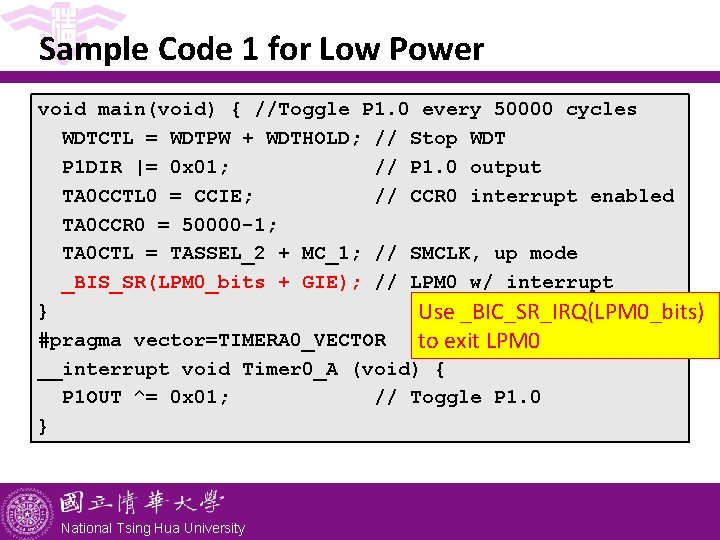 Sample Code 1 for Low Power

void main(void) { //Toggle P1.0 every 50000 cycles
  WDTCTL = WDTPW + WDTHOLD; // Stop WDT
  P1DIR |= 0x01;            // P1.0 output
  TA0CCTL0 = CCIE;          // CCR0 interrupt enabled
  TA0CCR0 = 50000-1;
  TA0CTL = TASSEL_2 + MC_1; // SMCLK, up mode
  _BIS_SR(LPM0_bits + GIE); // LPM0 w/ interrupt
}
#pragma vector=TIMERA0_VECTOR
__interrupt void Timer0_A (void) {
  P1OUT ^= 0x01;            // Toggle P1.0
}

Use _BIC_SR_IRQ(LPM0_bits) to exit LPM0

國立清華大學
National Tsing Hua University